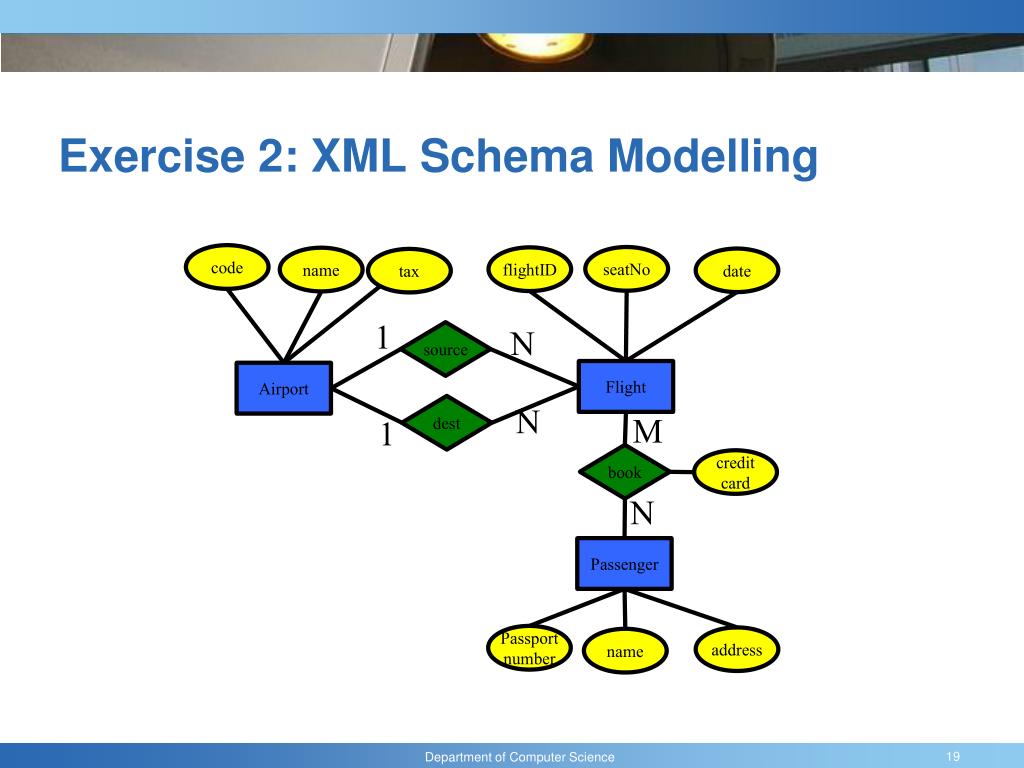 Exercise 2: XML Schema Modelling

code
name
tax
flightID
seatNo
date
1
source
N
Airport
Flight
1
dest
N
M
book
credit card
N
Passenger
Passport number
name
address

Department of Computer Science
19